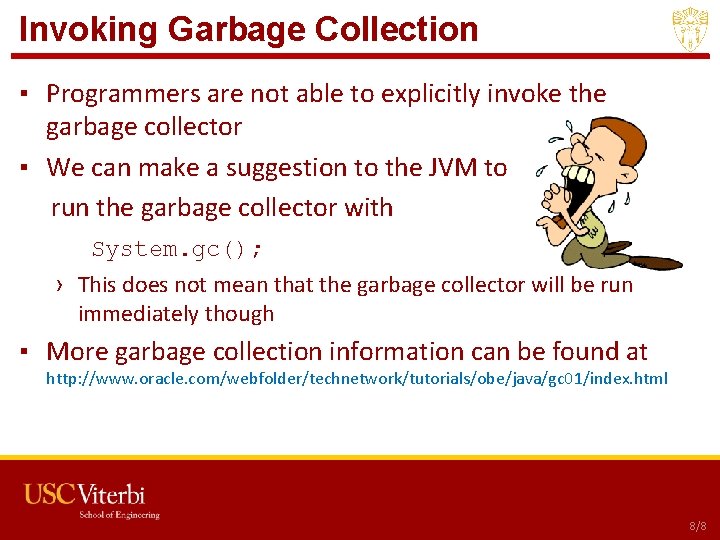 Invoking Garbage Collection

▪ Programmers are not able to explicitly invoke the garbage collector

▪ We can make a suggestion to the JVM to run the garbage collector with

System.gc();

› This does not mean that the garbage collector will be run immediately though

▪ More garbage collection information can be found at
http://www.oracle.com/webfolder/technetwork/tutorials/obe/java/gc01/index.html

USC Viterbi
School of Engineering

8/8